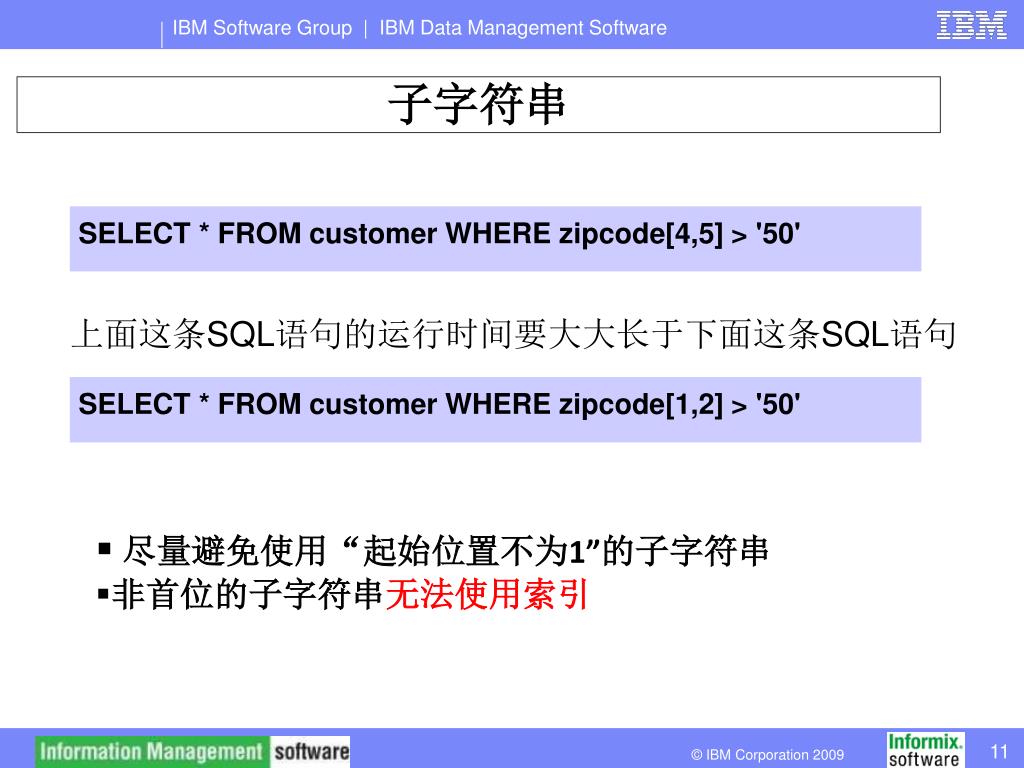 IBM Software Group | IBM Data Management Software

IBM

子字符串

SELECT * FROM customer WHERE zipcode[4,5] > '50'

上面这条SQL语句的运行时间要大大长于下面这条SQL语句

SELECT * FROM customer WHERE zipcode[1,2] > '50'

▪ 尽量避免使用 “起始位置不为1”的子字符串
▪非首位的子字符串无法使用索引

Information Management software

© IBM Corporation 2009

Informix. software

11